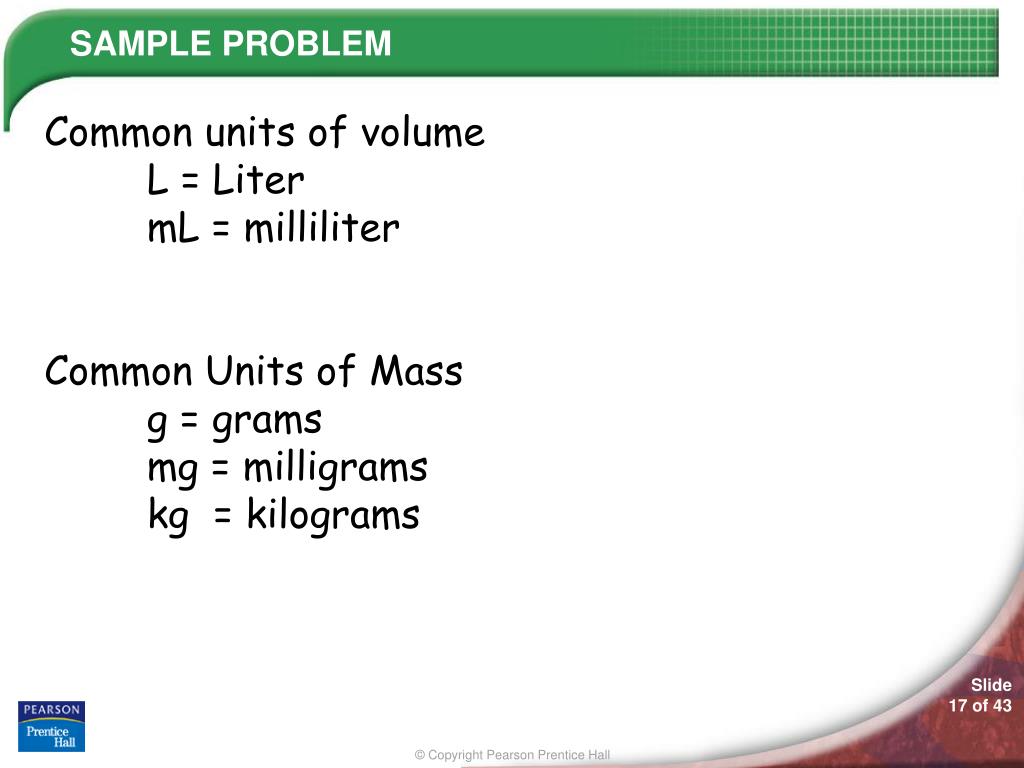 SAMPLE PROBLEM

Common units of volume
L = Liter
mL = milliliter

Common Units of Mass
g = grams
mg = milligrams
kg = kilograms

PEARSON
Prentice Hall

Slide
17 of 43

© Copyright Pearson Prentice Hall